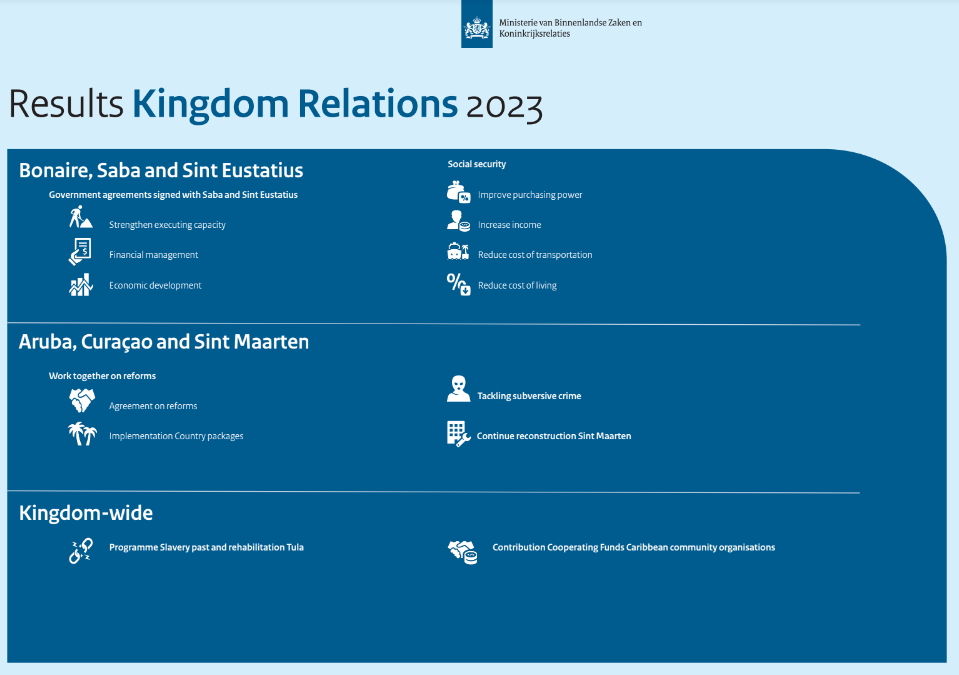 Ministerie van Binnenlandse Zaken en Koninkrijksrelaties

Results Kingdom Relations 2023

Bonaire, Saba and Sint Eustatius

Government agreements signed with Saba and Sint Eustatius

Strengthen executing capacity

Financial management

Economic development

Social security

Improve purchasing power

Increase income

Reduce cost of transportation

Reduce cost of living

Aruba, Curaçao and Sint Maarten

Work together on reforms

Agreement on reforms

Implementation Country packages

Tackling subversive crime

Continue reconstruction Sint Maarten

Kingdom-wide

Programme Slavery past and rehabilitation Tula

Contribution Cooperating Funds Caribbean community organisations